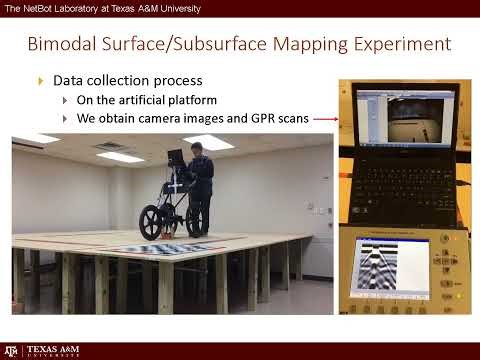 The NetBot Laboratory at Texas A&M University

Bimodal Surface/Subsurface Mapping Experiment

Data collection process

On the artificial platform

We obtain camera images and GPR scans

TEXAS A&M UNIVERSITY